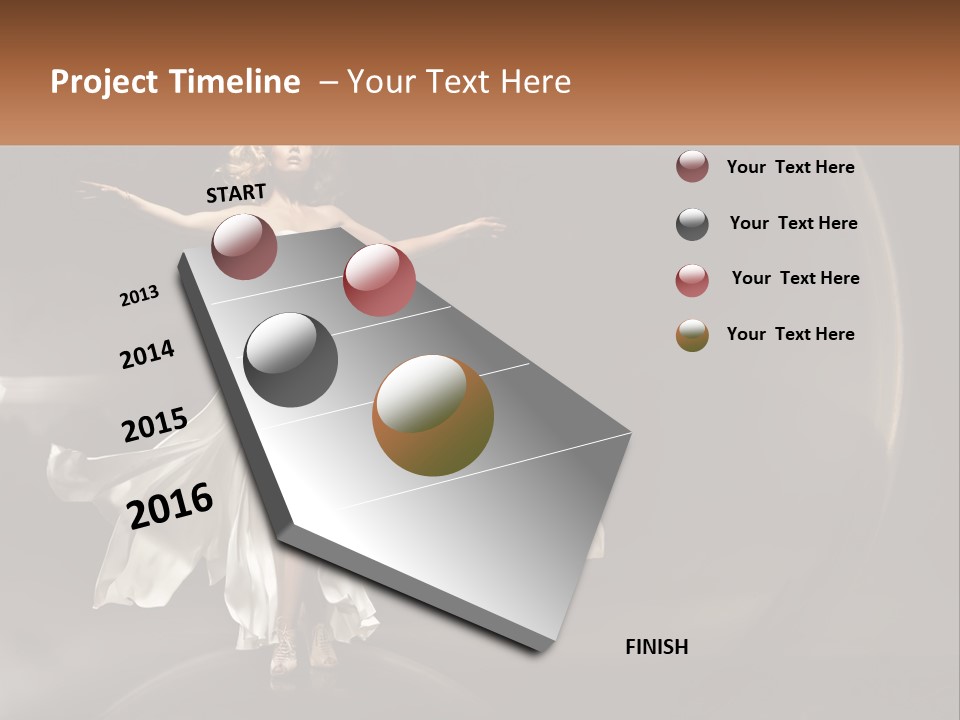 Project Timeline – Your Text Here

START

2013

2014

2015

2016

FINISH

Your Text Here

Your Text Here

Your Text Here

Your Text Here